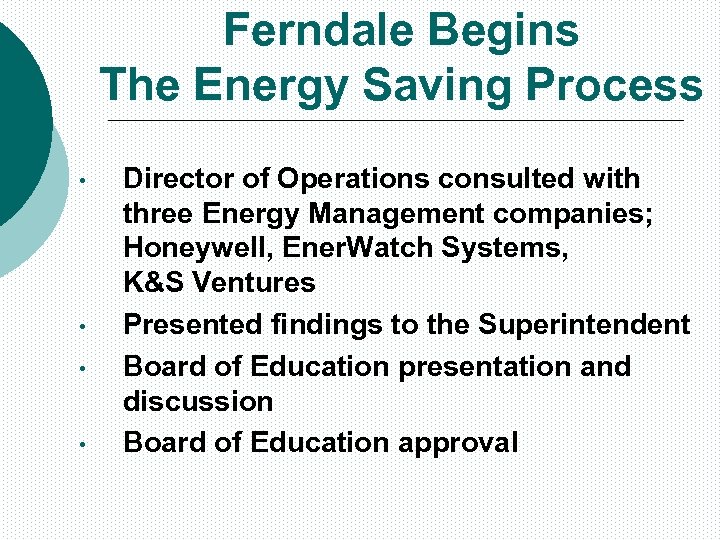 Ferndale Begins
The Energy Saving Process

• Director of Operations consulted with three Energy Management companies; Honeywell, EnerWatch Systems, K&S Ventures
• Presented findings to the Superintendent
• Board of Education presentation and discussion
• Board of Education approval